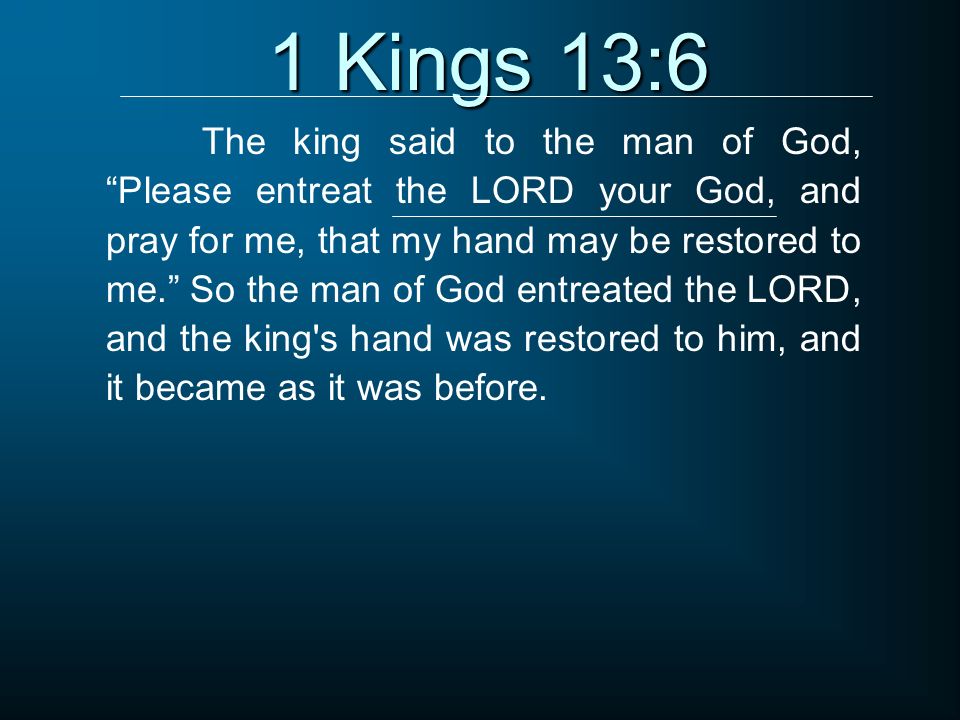 1 Kings 13:6

The king said to the man of God, “Please entreat the LORD your God, and pray for me, that my hand may be restored to me.” So the man of God entreated the LORD, and the king's hand was restored to him, and it became as it was before.